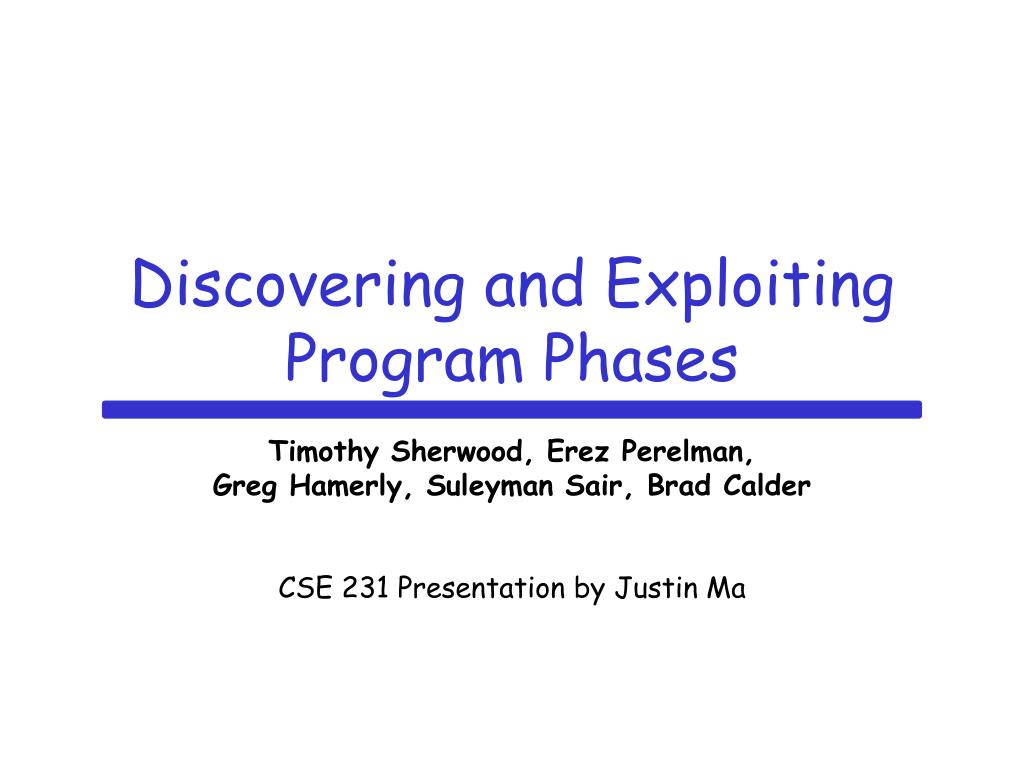 Discovering and Exploiting Program Phases

Timothy Sherwood, Erez Perelman, Greg Hamerly, Suleyman Sair, Brad Calder

CSE 231 Presentation by Justin Ma